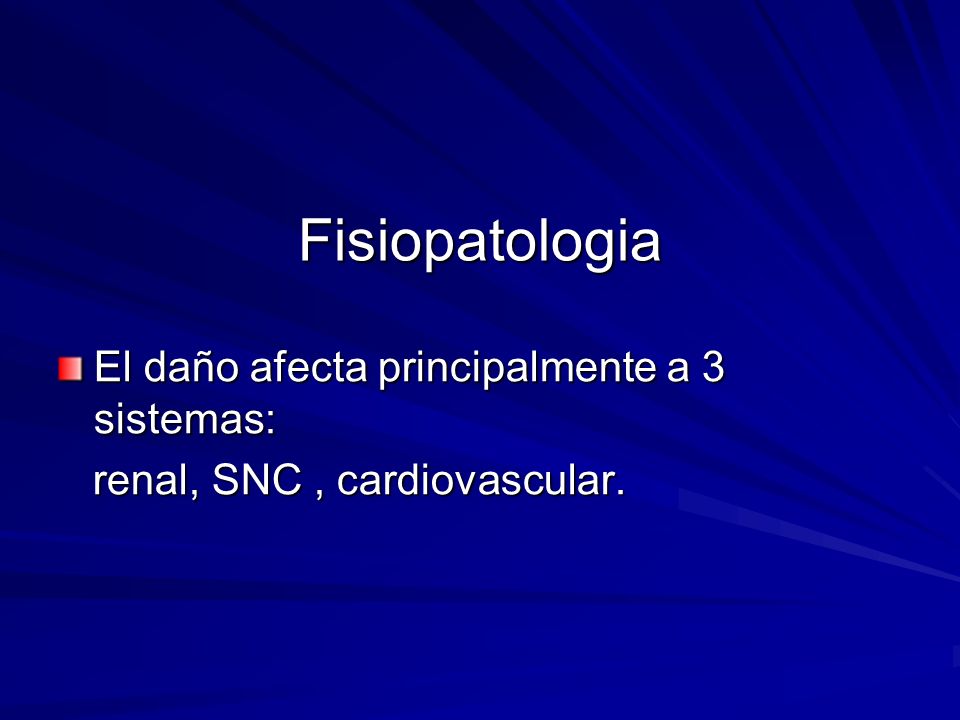 Fisiopatologia

El daño afecta principalmente a 3 sistemas:

renal, SNC , cardiovascular.